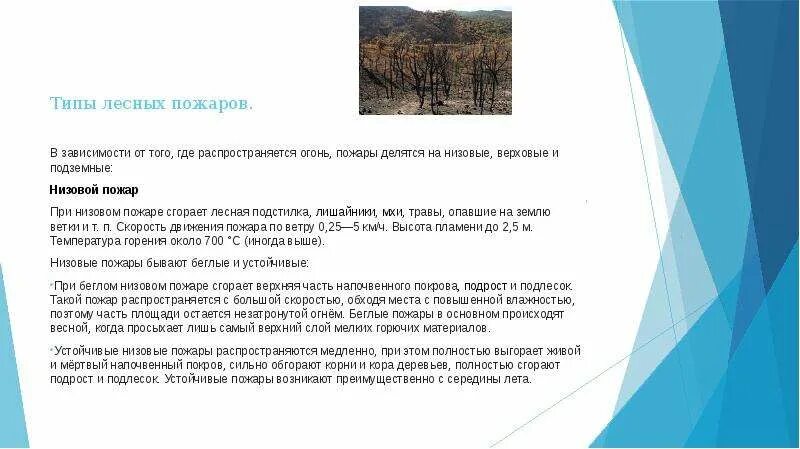 Типы лесных пожаров.

В зависимости от того, где распространяется огонь, пожары делятся на низовые, верховые и подземные:

Низовой пожар

При низовом пожаре сгорает лесная подстилка, лишайники, мхи, травы, опавшие на землю ветки и т. п. Скорость движения пожара по ветру 0,25—5 км/ч. Высота пламени до 2,5 м. Температура горения около 700 °C (иногда выше).

Низовые пожары бывают беглые и устойчивые:

При беглом низовом пожаре сгорает верхняя часть напочвенного покрова, подрост и подлесок. Такой пожар распространяется с большой скоростью, обходя места с повышенной влажностью, поэтому часть площади остается незатронутой огнём. Беглые пожары в основном происходят весной, когда просыхает лишь самый верхний слой мелких горючих материалов.

Устойчивые низовые пожары распространяются медленно, при этом полностью выгорает живой и мёртвый напочвенный покров, сильно обгорают корни и кора деревьев, полностью сгорают подрост и подлесок. Устойчивые пожары возникают преимущественно с середины лета.